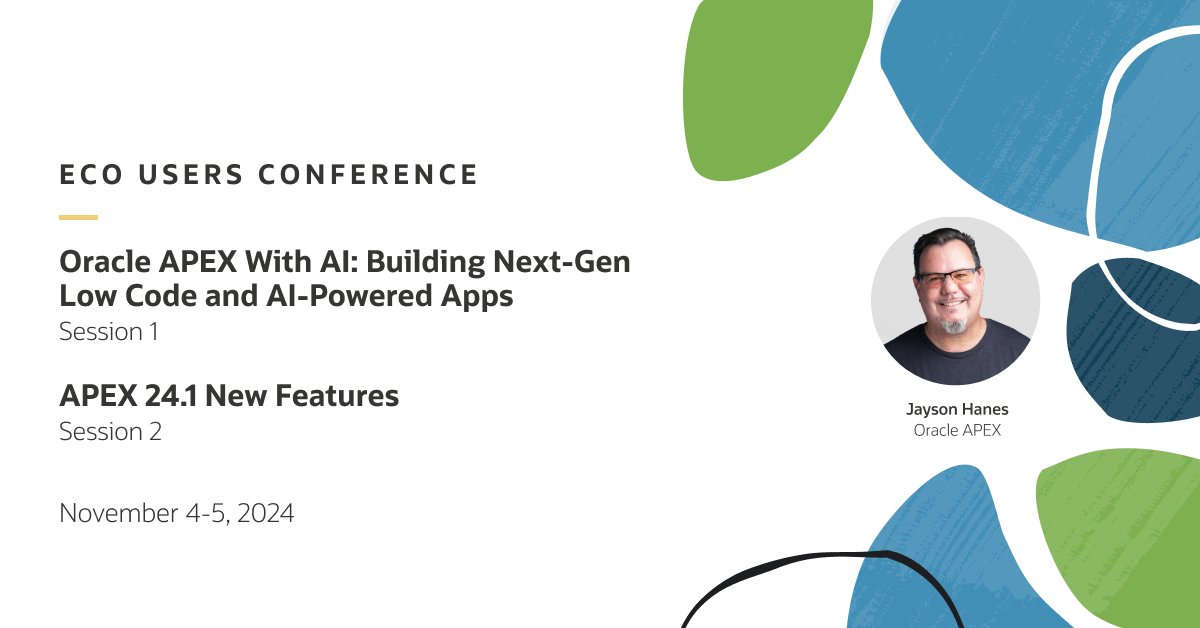 ECO USERS CONFERENCE

Oracle APEX With AI: Building Next-Gen Low Code and AI-Powered Apps
Session 1

APEX 24.1 New Features
Session 2

November 4-5, 2024

Jayson Hanes
Oracle APEX